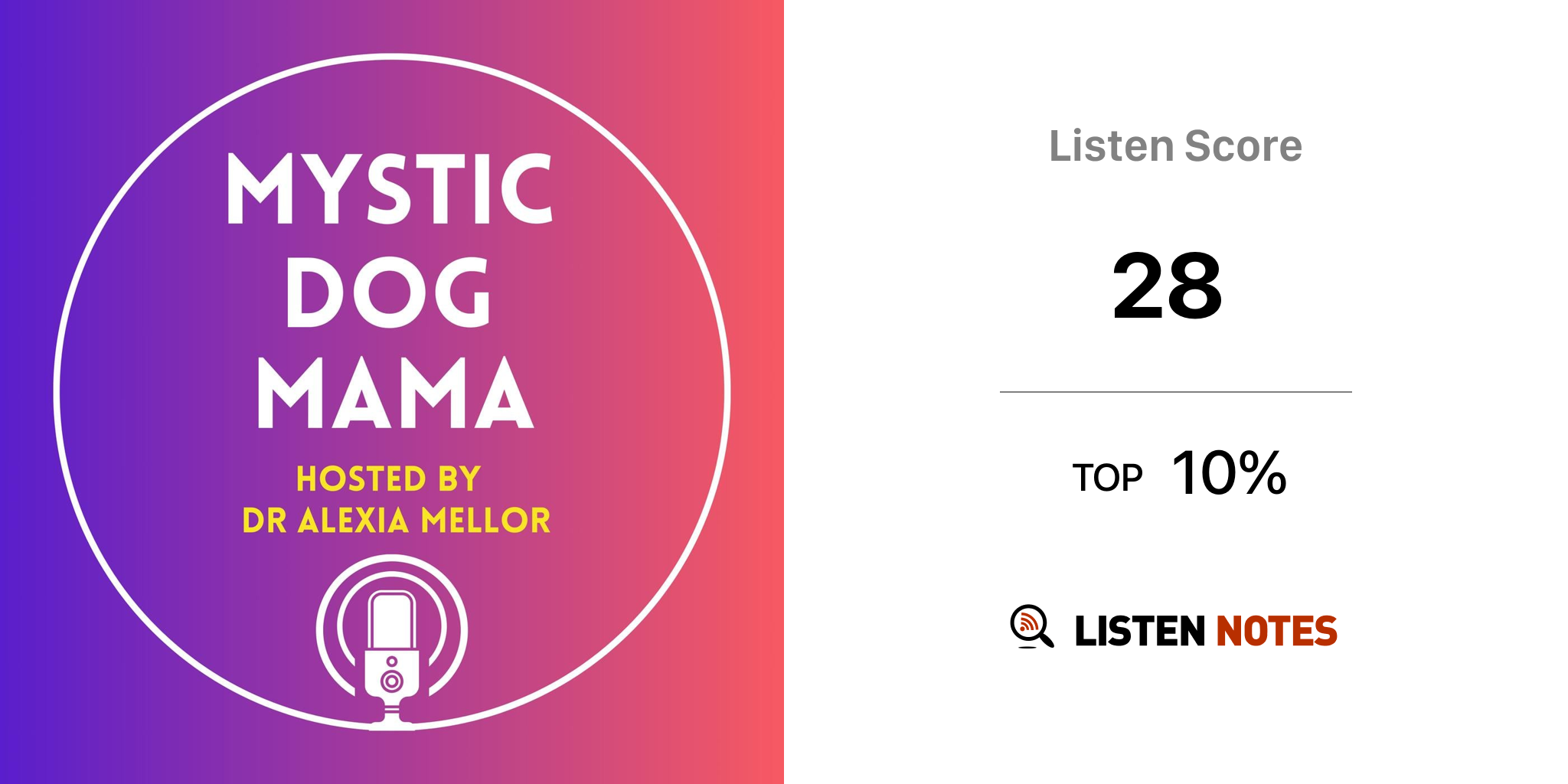 MYSTIC DOG MAMA

HOSTED BY
DR ALEXIA MELLOR

Listen Score

28

TOP 10%

LISTEN NOTES